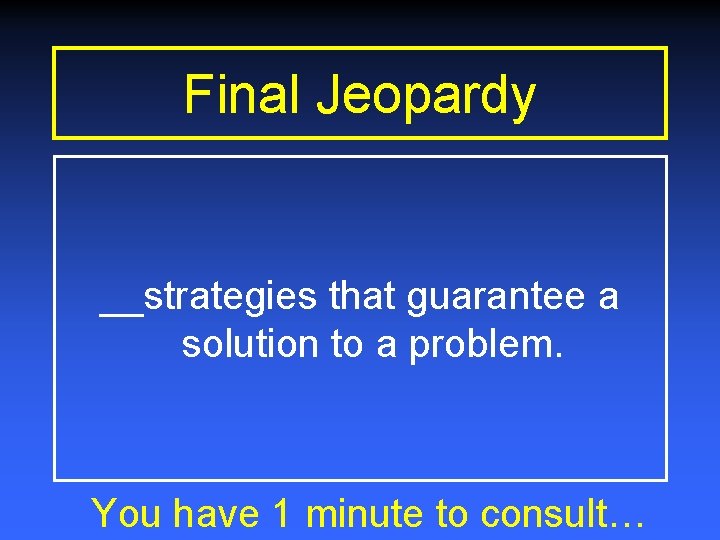 Final Jeopardy

__strategies that guarantee a solution to a problem.

You have 1 minute to consult…